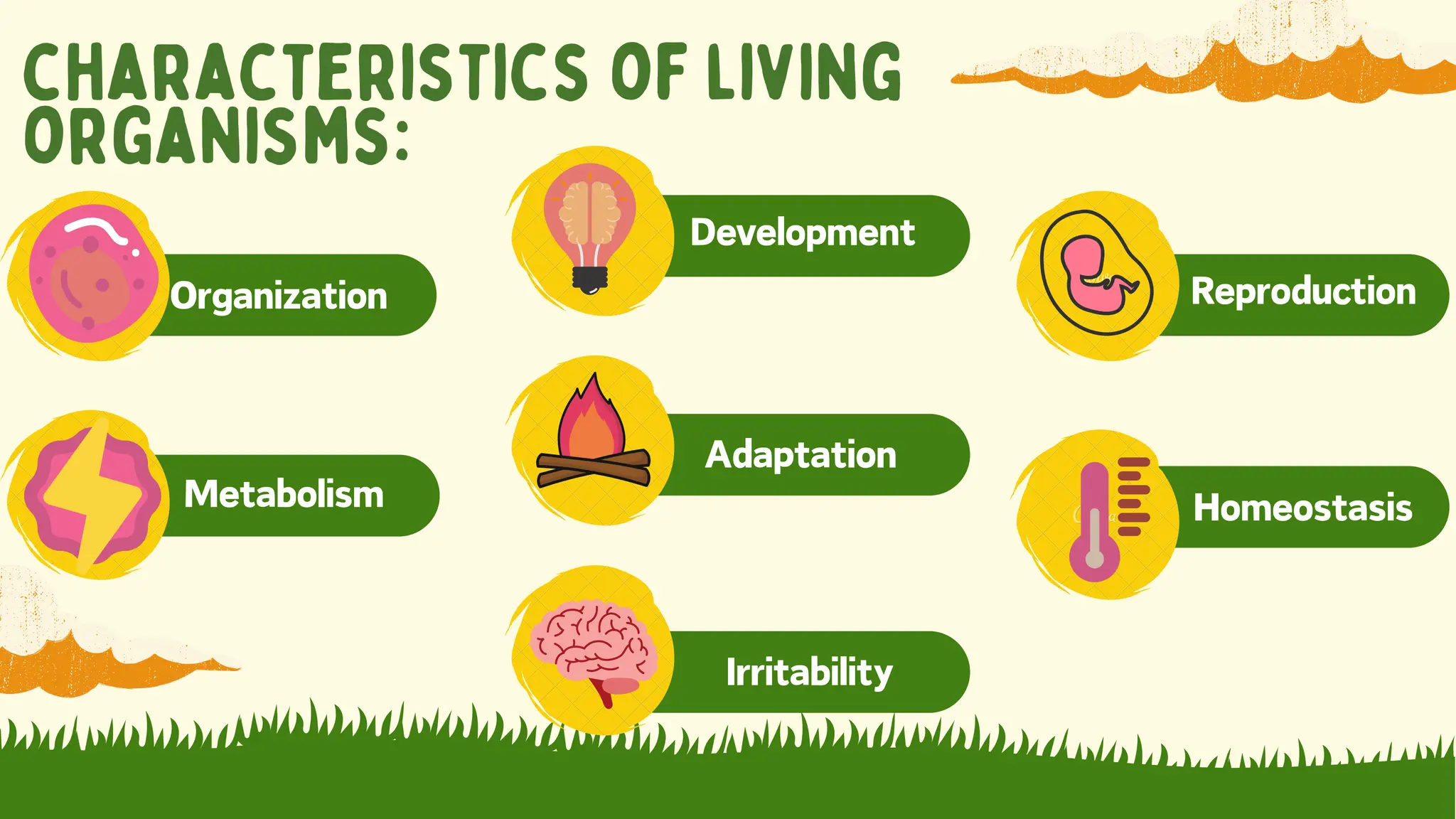 CHARACTERISTICS OF LIVING ORGANISMS:

Organization

Metabolism

Development

Adaptation

Irritability

Reproduction

Homeostasis